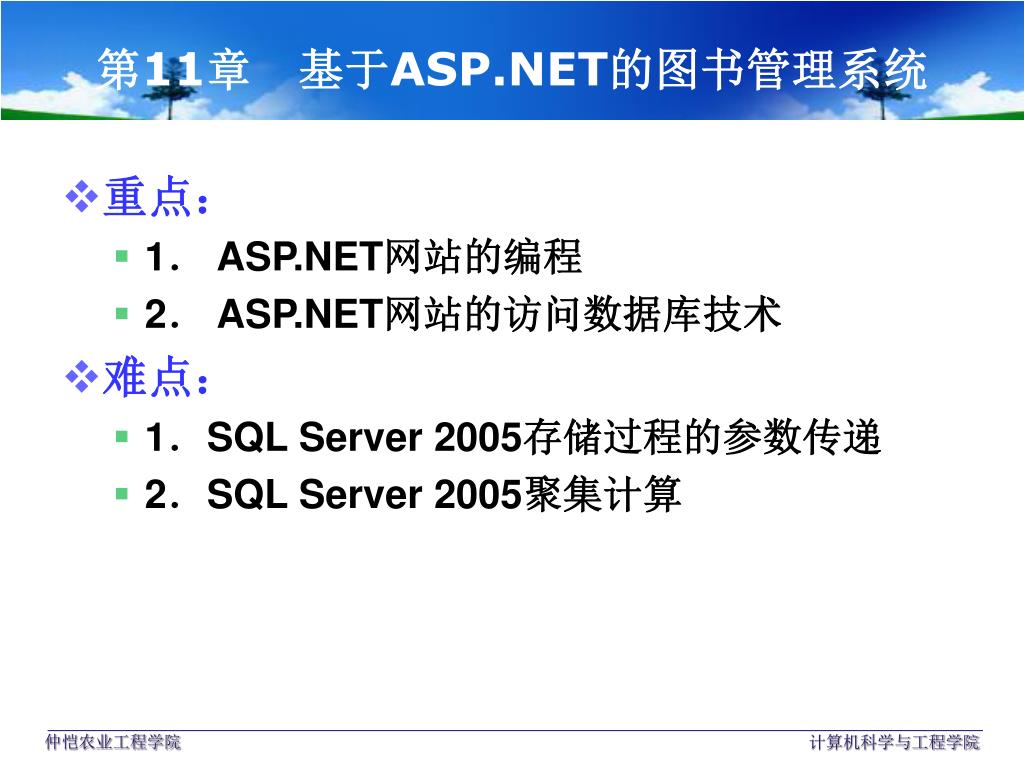 第11章　基于ASP.NET的图书管理系统

重点：

1． ASP.NET网站的编程

2． ASP.NET网站的访问数据库技术

难点：

1．SQL Server 2005存储过程的参数传递

2．SQL Server 2005聚集计算

仲恺农业工程学院

计算机科学与工程学院